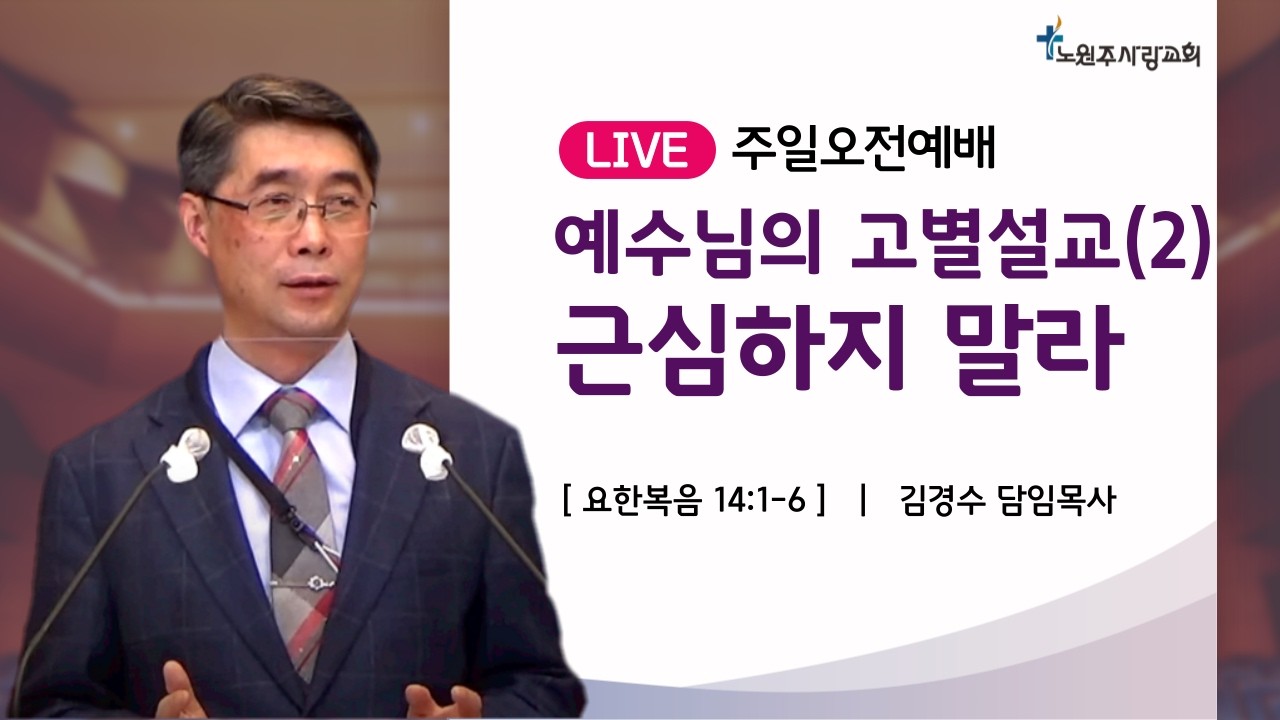 노원주사랑교회

LIVE 주일오전예배

예수님의 고별설교(2)
근심하지 말라

[ 요한복음 14:1-6 ] | 김경수 담임목사